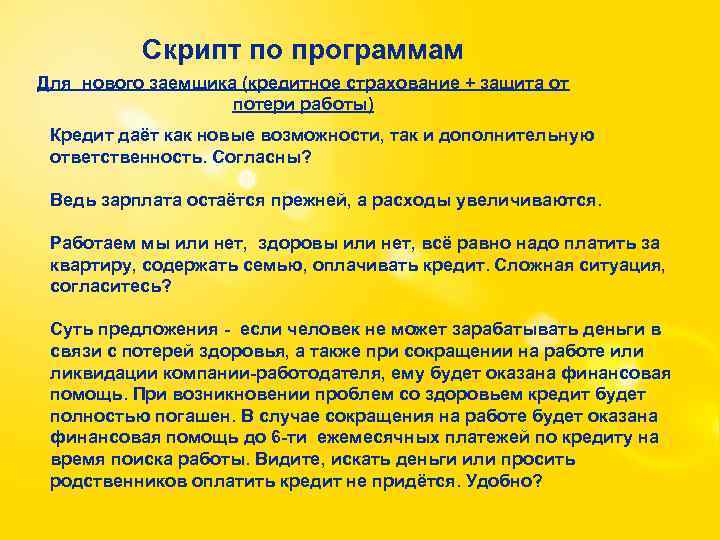 Скрипт по программам

Для нового заемщика (кредитное страхование + защита от потери работы)

Кредит даёт как новые возможности, так и дополнительную ответственность. Согласны?

Ведь зарплата остаётся прежней, а расходы увеличиваются.

Работаем мы или нет, здоровы или нет, всё равно надо платить за квартиру, содержать семью, оплачивать кредит. Сложная ситуация, согласитесь?

Суть предложения - если человек не может зарабатывать деньги в связи с потерей здоровья, а также при сокращении на работе или ликвидации компании-работодателя, ему будет оказана финансовая помощь. При возникновении проблем со здоровьем кредит будет полностью погашен. В случае сокращения на работе будет оказана финансовая помощь до 6-ти ежемесячных платежей по кредиту на время поиска работы. Видите, искать деньги или просить родственников оплатить кредит не придётся. Удобно?